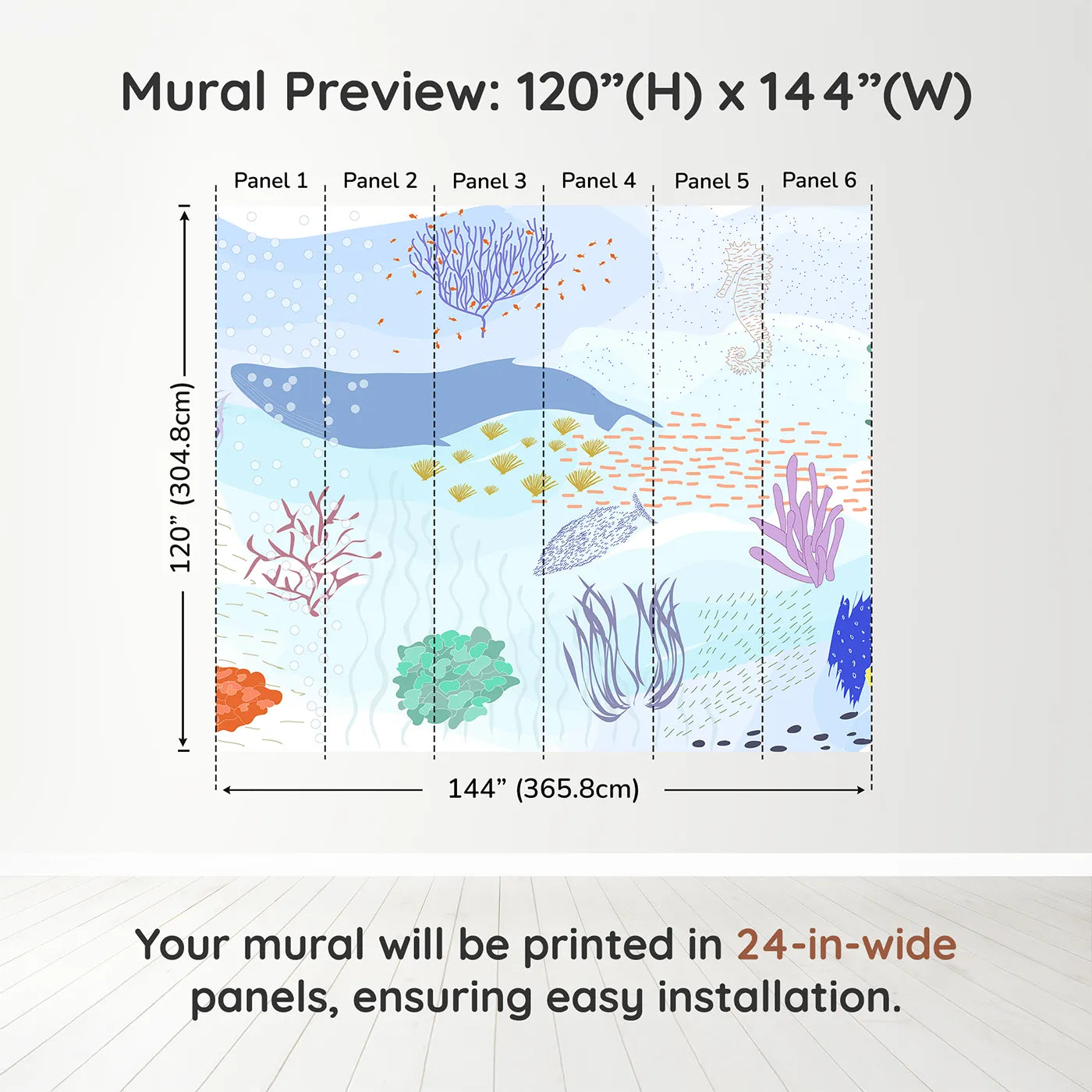 Mural Preview: 120”(H) x 144”(W)

Panel 1 Panel 2 Panel 3 Panel 4 Panel 5 Panel 6

120” (304.8cm)

144” (365.8cm)

Your mural will be printed in 24-in-wide panels, ensuring easy installation.